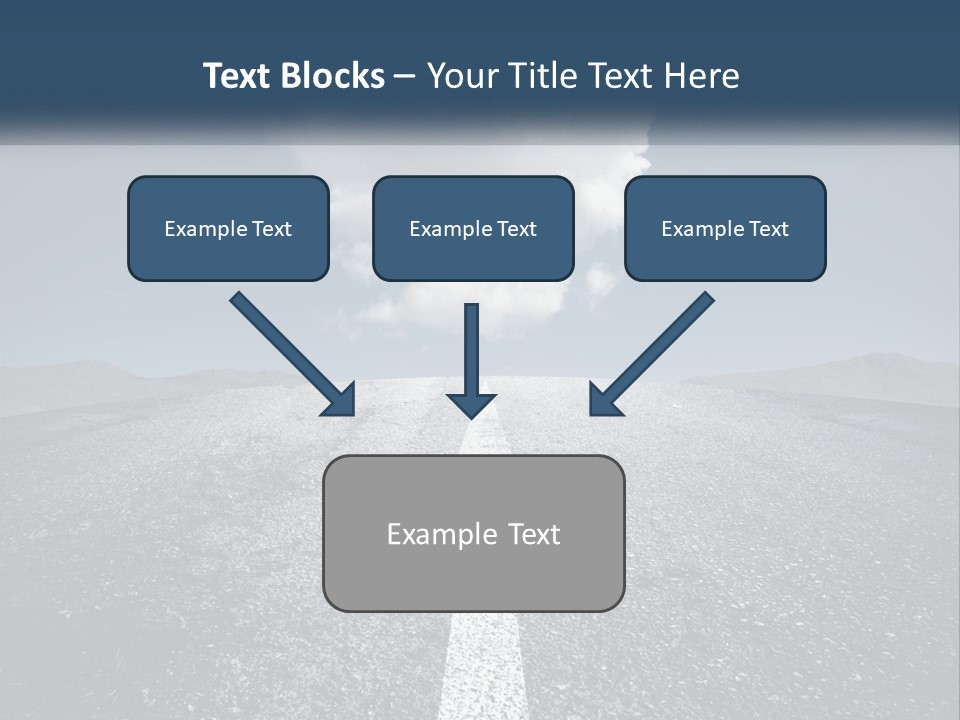 Text Blocks – Your Title Text Here

Example Text

Example Text

Example Text

Example Text